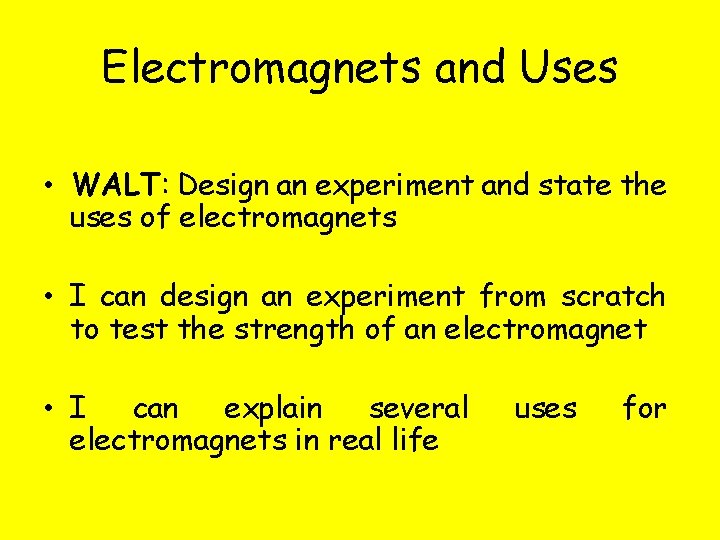 Electromagnets and Uses

• WALT: Design an experiment and state the uses of electromagnets

• I can design an experiment from scratch to test the strength of an electromagnet

• I can explain several uses for electromagnets in real life